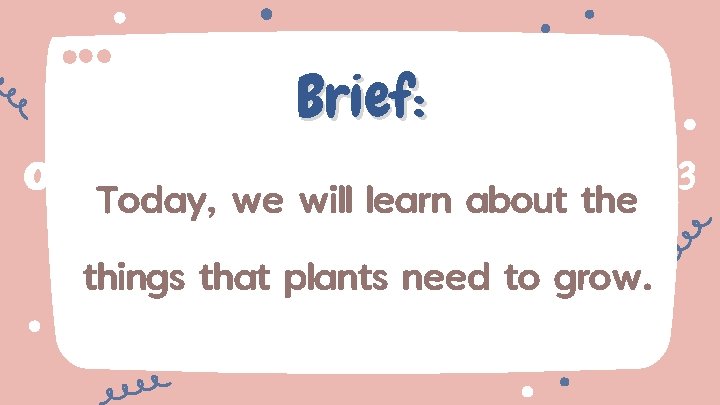 Brief:

Today, we will learn about the things that plants need to grow.